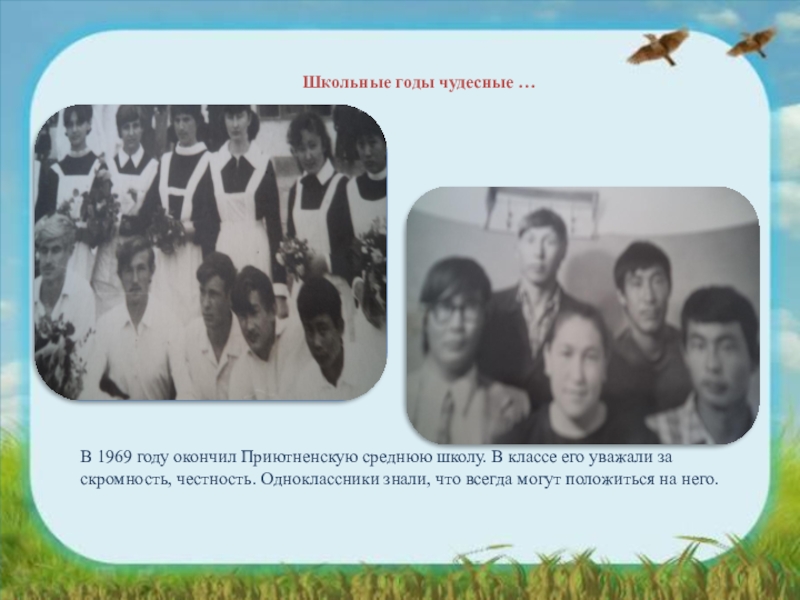 Школьные годы чудесные …

В 1969 году окончил Приютненскую среднюю школу. В классе его уважали за скромность, честность. Одноклассники знали, что всегда могут положиться на него.